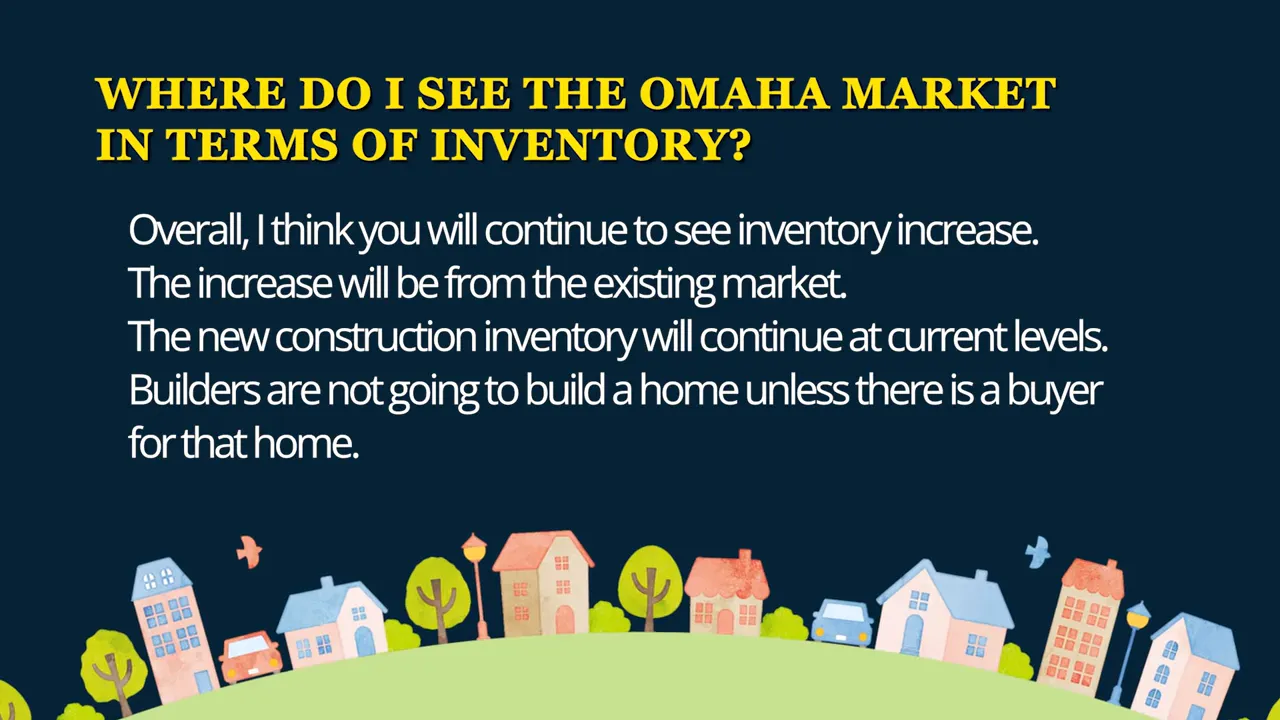 WHERE DO I SEE THE OMAHA MARKET IN TERMS OF INVENTORY?

Overall, I think you will continue to see inventory increase.
The increase will be from the existing market.
The new construction inventory will continue at current levels.
Builders are not going to build a home unless there is a buyer for that home.